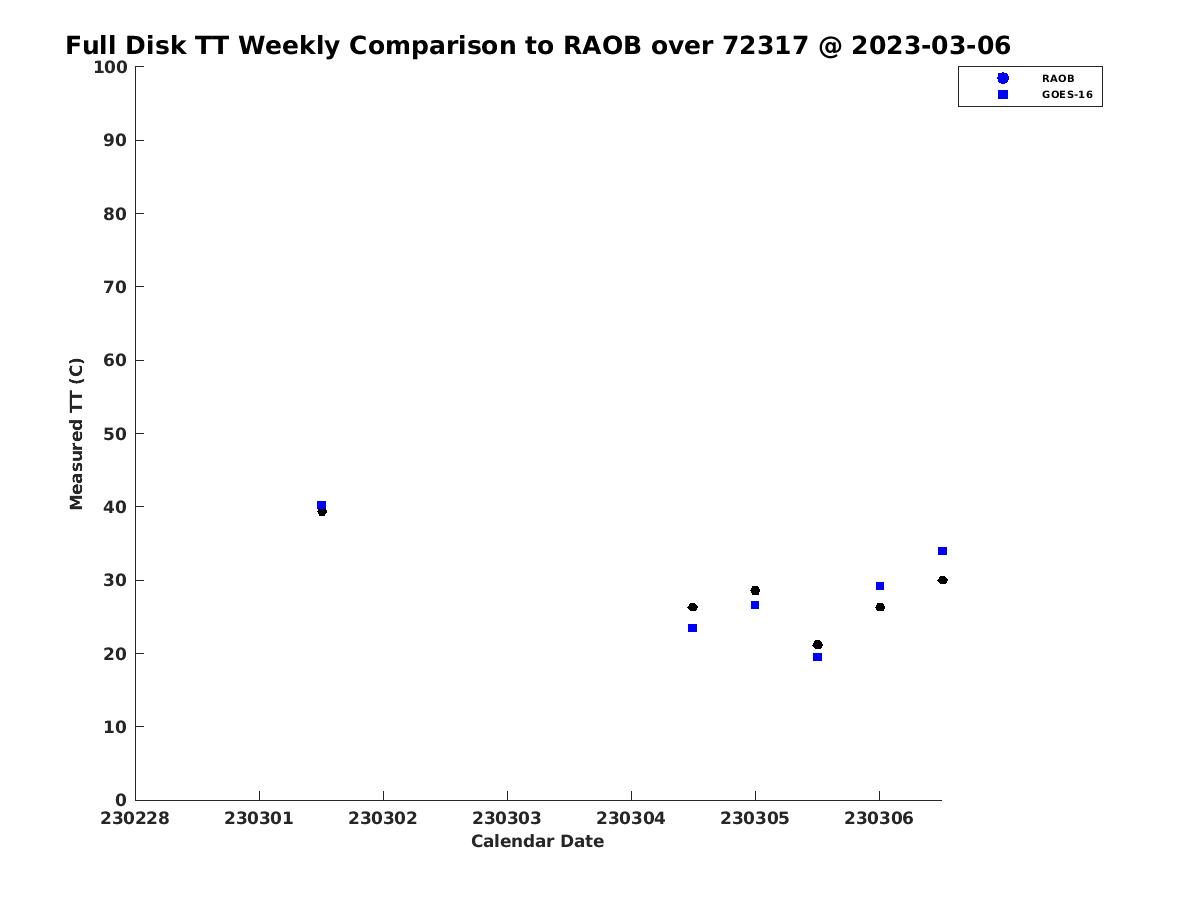 Full Disk TT Weekly Comparison to RAOB over 72317 @ 2023-03-06

RAOB
GOES-16

Measured TT (C)

100
90
80
70
60
50
40
30
20
10
0

230228
230301
230302
230303
230304
230305
230306

Calendar Date